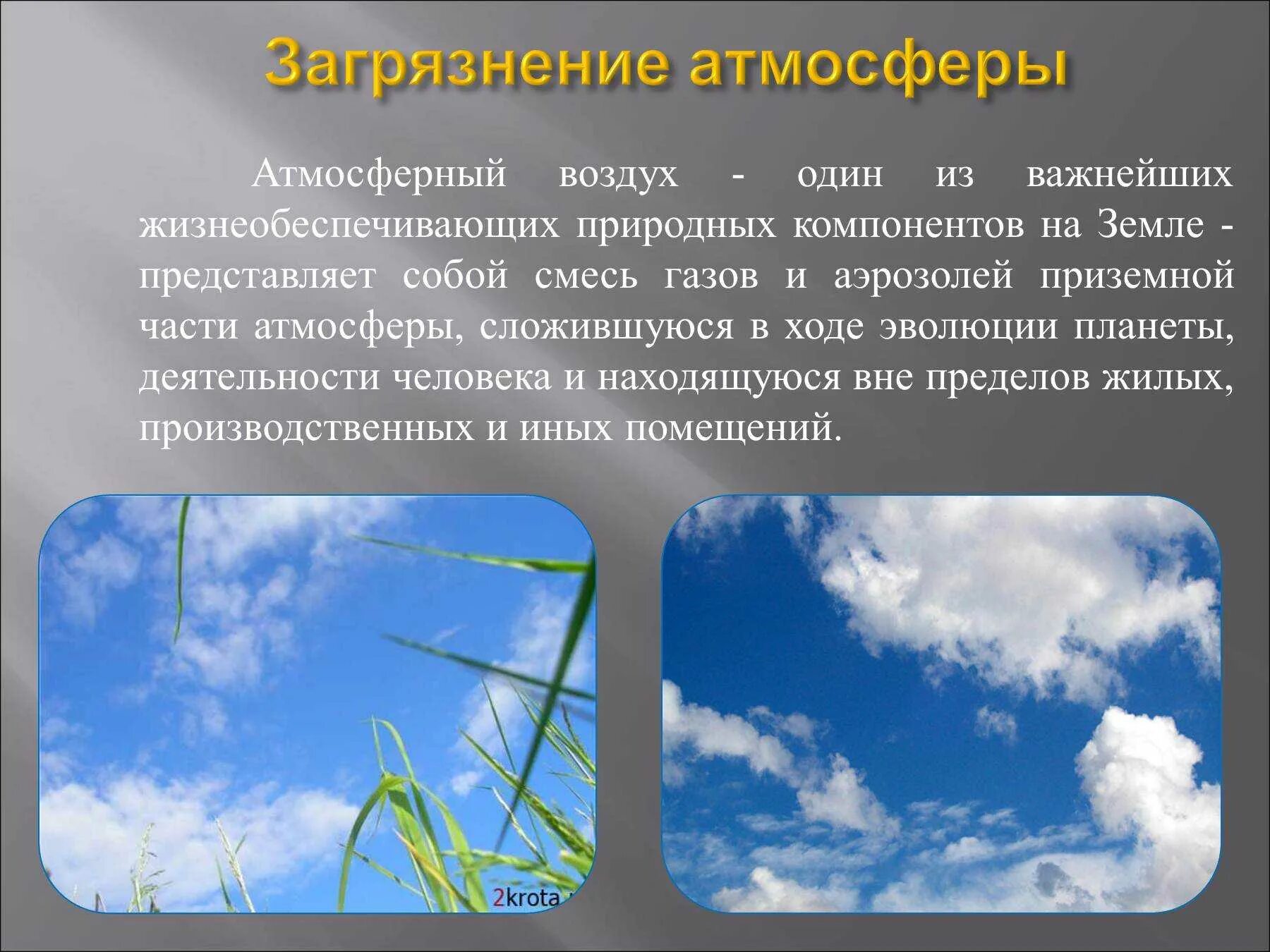 Загрязнение атмосферы

Атмосферный воздух - один из важнейших жизнеобеспечивающих природных компонентов на Земле - представляет собой смесь газов и аэрозолей приземной части атмосферы, сложившуюся в ходе эволюции планеты, деятельности человека и находящуюся вне пределов жилых, производственных и иных помещений.

2krota